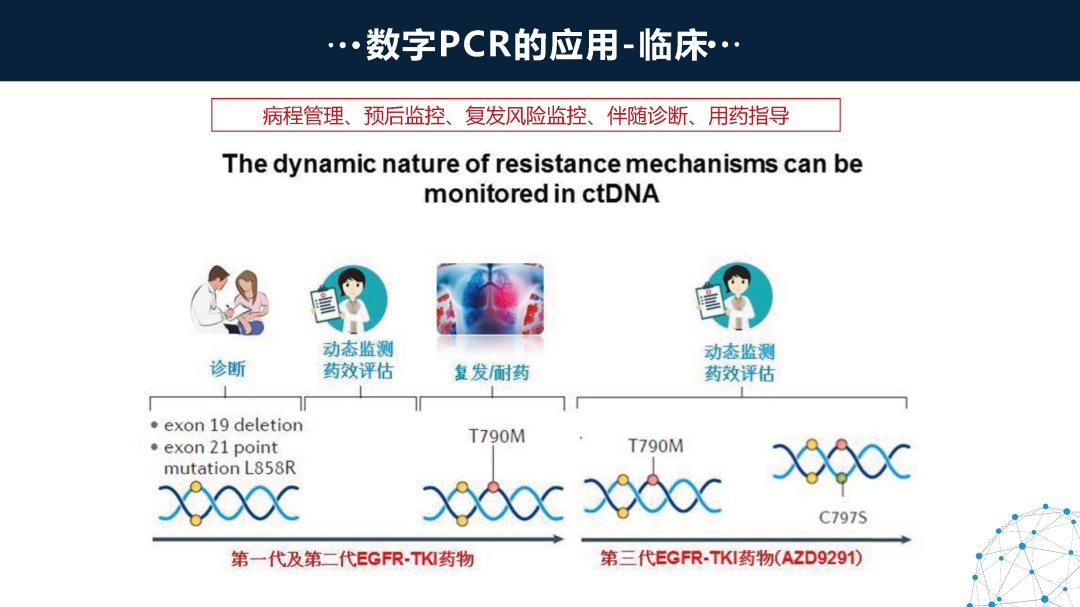 ···数字PCR的应用-临床···

病程管理、预后监控、复发风险监控、伴随诊断、用药指导

The dynamic nature of resistance mechanisms can be monitored in ctDNA

诊断

动态监测 药效评估

复发/耐药

动态监测 药效评估

• exon 19 deletion
• exon 21 point mutation L858R

T790M

T790M

C797S

第一代及第二代EGFR-TKI药物

第三代EGFR-TKI药物(AZD9291)